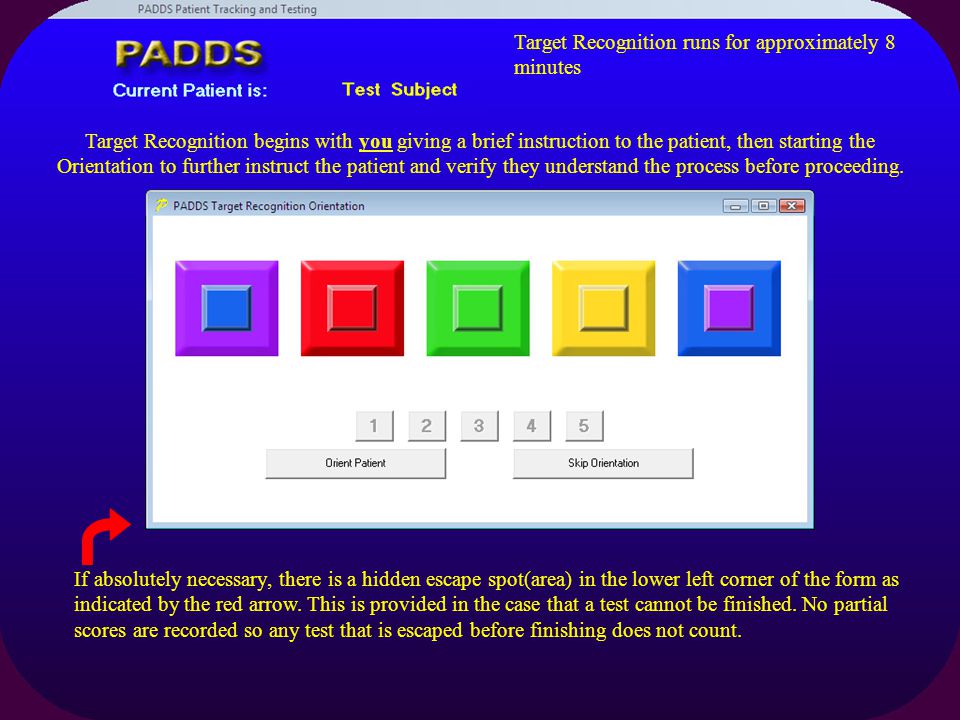 PADDS Patient Tracking and Testing

PADDS

Current Patient is: Test Subject

Target Recognition runs for approximately 8 minutes

Target Recognition begins with you giving a brief instruction to the patient, then starting the Orientation to further instruct the patient and verify they understand the process before proceeding.

PADDS Target Recognition Orientation

1 2 3 4 5

Orient Patient

Skip Orientation

If absolutely necessary, there is a hidden escape spot(area) in the lower left corner of the form as indicated by the red arrow. This is provided in the case that a test cannot be finished. No partial scores are recorded so any test that is escaped before finishing does not count.